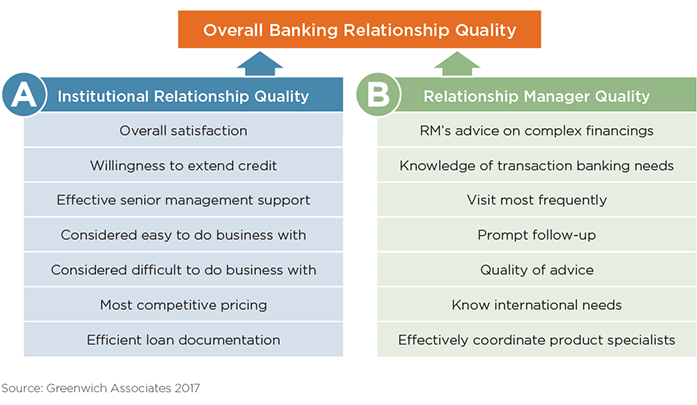 Overall Banking Relationship Quality

A Institutional Relationship Quality

Overall satisfaction

Willingness to extend credit

Effective senior management support

Considered easy to do business with

Considered difficult to do business with

Most competitive pricing

Efficient loan documentation

B Relationship Manager Quality

RM's advice on complex financings

Knowledge of transaction banking needs

Visit most frequently

Prompt follow-up

Quality of advice

Know international needs

Effectively coordinate product specialists

Source: Greenwich Associates 2017